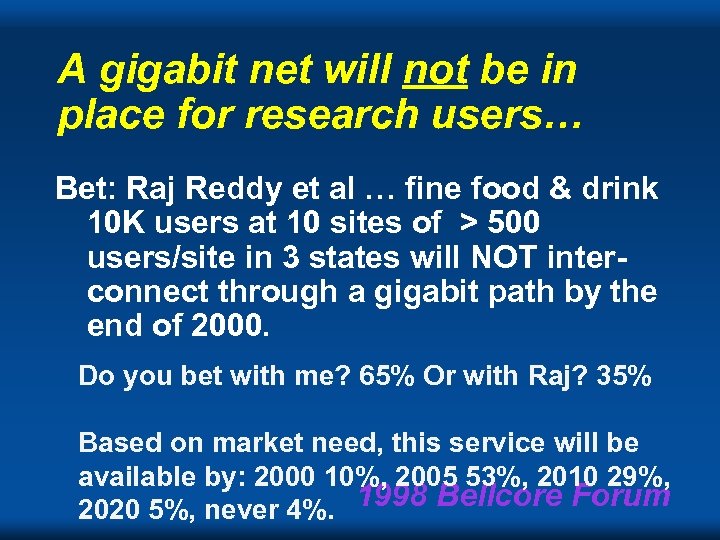 A gigabit net will not be in place for research users…

Bet: Raj Reddy et al … fine food & drink 10K users at 10 sites of > 500 users/site in 3 states will NOT interconnect through a gigabit path by the end of 2000.

Do you bet with me? 65% Or with Raj? 35%

Based on market need, this service will be available by: 2000 10%, 2005 53%, 2010 29%, 2020 5%, never 4%.

1998 Bellcore Forum